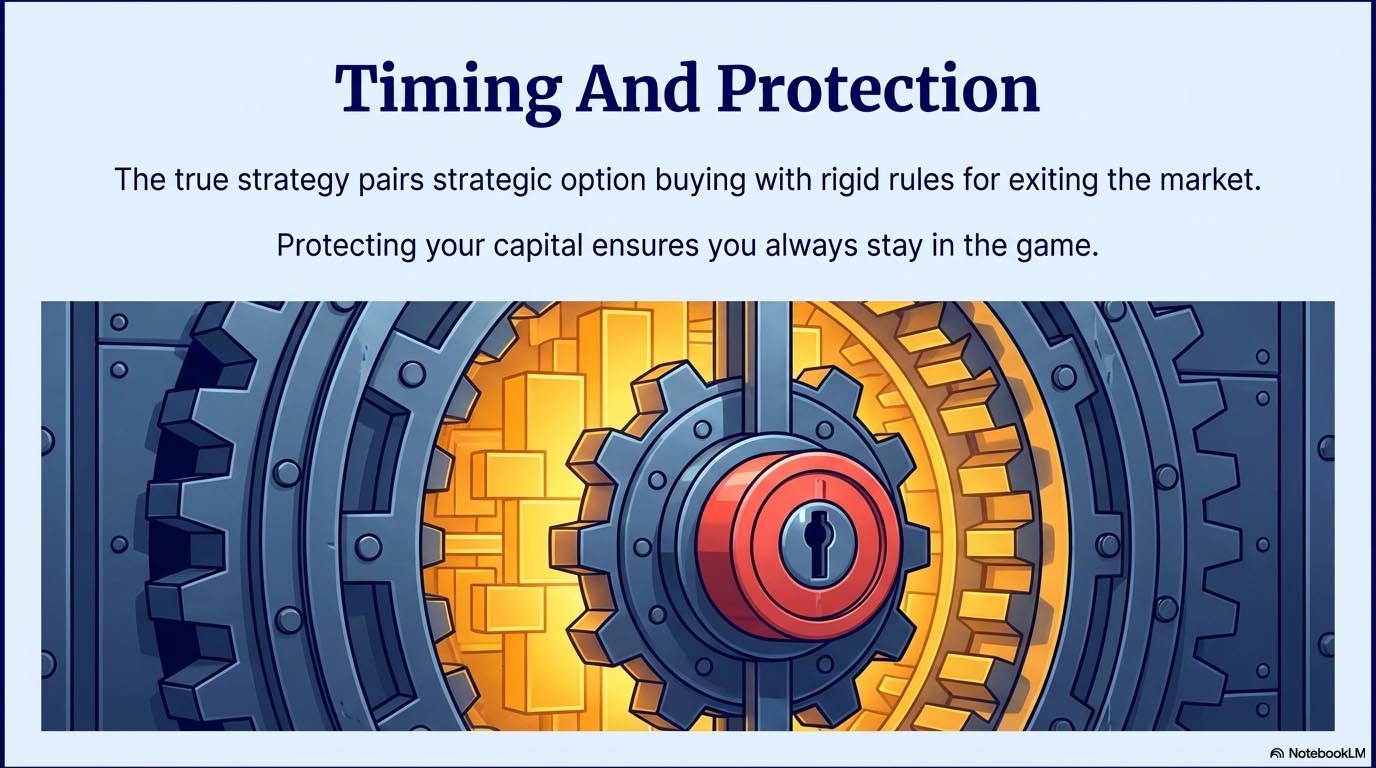 Timing And Protection

The true strategy pairs strategic option buying with rigid rules for exiting the market.

Protecting your capital ensures you always stay in the game.

NotebookLM